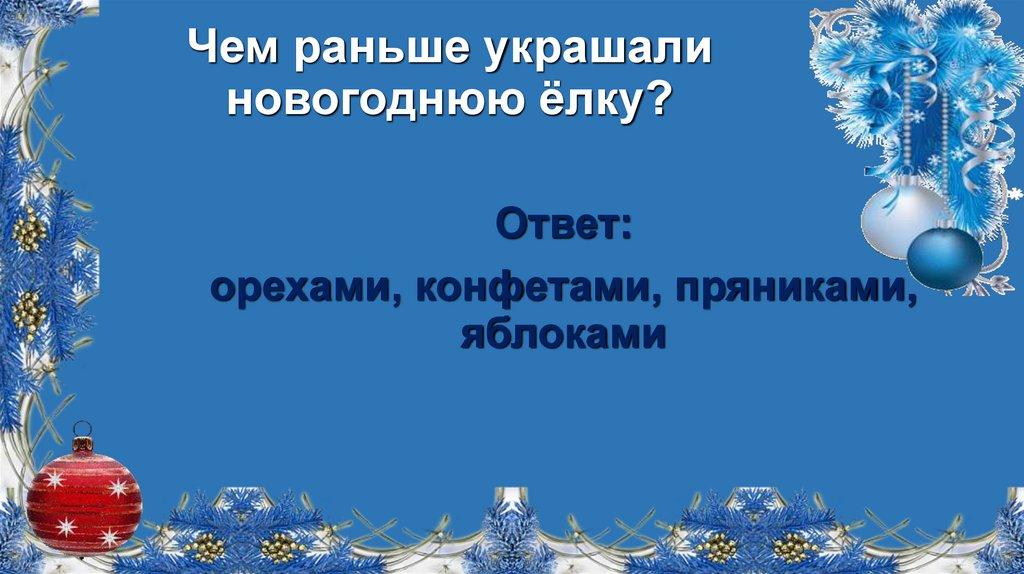 Чем раньше украшали новогоднюю ёлку?

Ответ:

орехами, конфетами, пряниками, яблоками